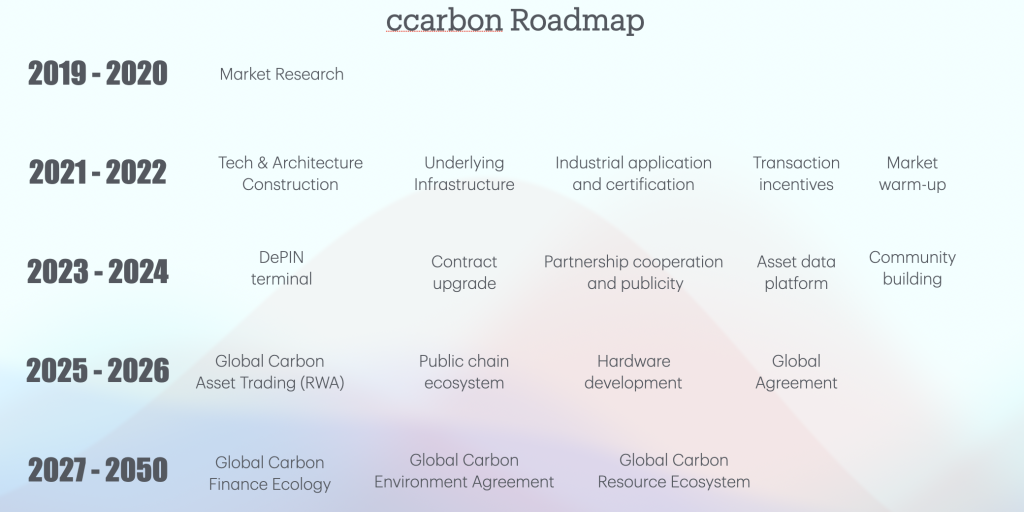 ccarbon Roadmap

2019 - 2020

Market Research

2021 - 2022

Tech & Architecture Construction

Underlying Infrastructure

Industrial application and certification

Transaction incentives

Market warm-up

2023 - 2024

DePIN terminal

Contract upgrade

Partnership cooperation and publicity

Asset data platform

Community building

2025 - 2026

Global Carbon Asset Trading (RWA)

Public chain ecosystem

Hardware development

Global Agreement

2027 - 2050

Global Carbon Finance Ecology

Global Carbon Environment Agreement

Global Carbon Resource Ecosystem